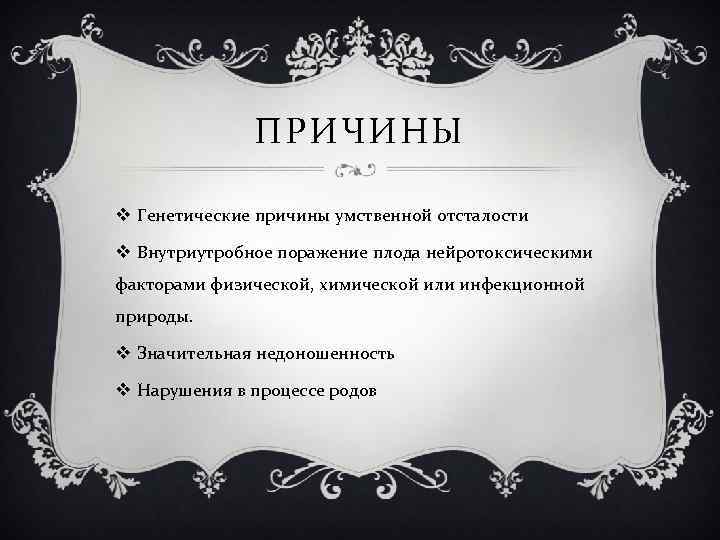 ПРИЧИНЫ

❖ Генетические причины умственной отсталости

❖ Внутриутробное поражение плода нейротоксическими факторами физической, химической или инфекционной природы.

❖ Значительная недоношенность

❖ Нарушения в процессе родов